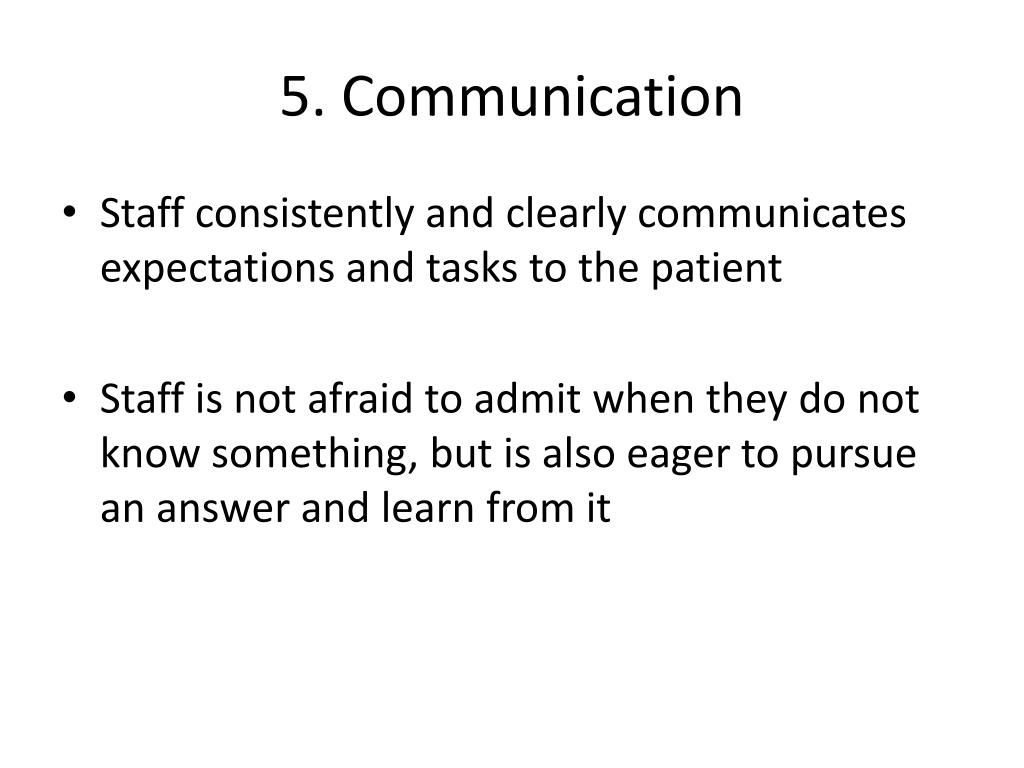 5. Communication

• Staff consistently and clearly communicates expectations and tasks to the patient

• Staff is not afraid to admit when they do not know something, but is also eager to pursue an answer and learn from it